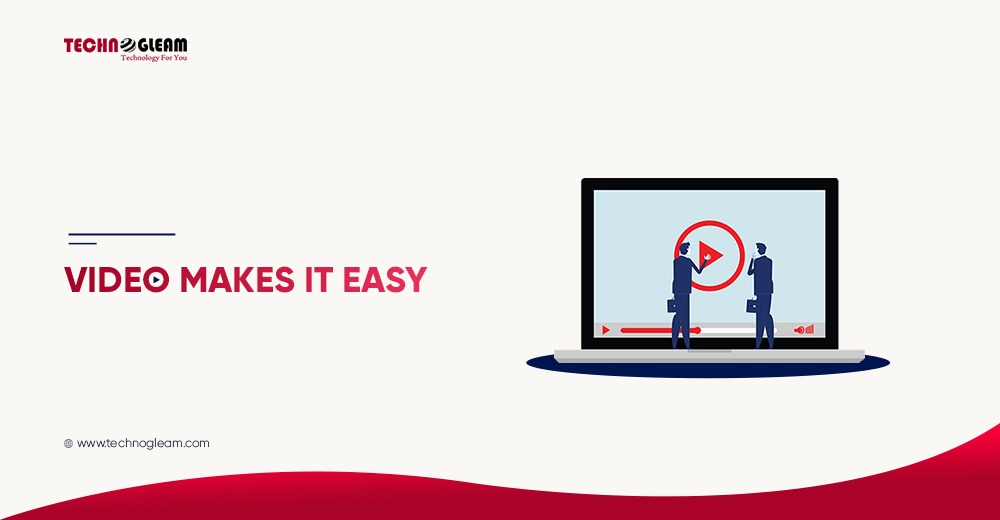 TECHNOGLEAM
Technology For You

VIDEO MAKES IT EASY

www.technogleam.com